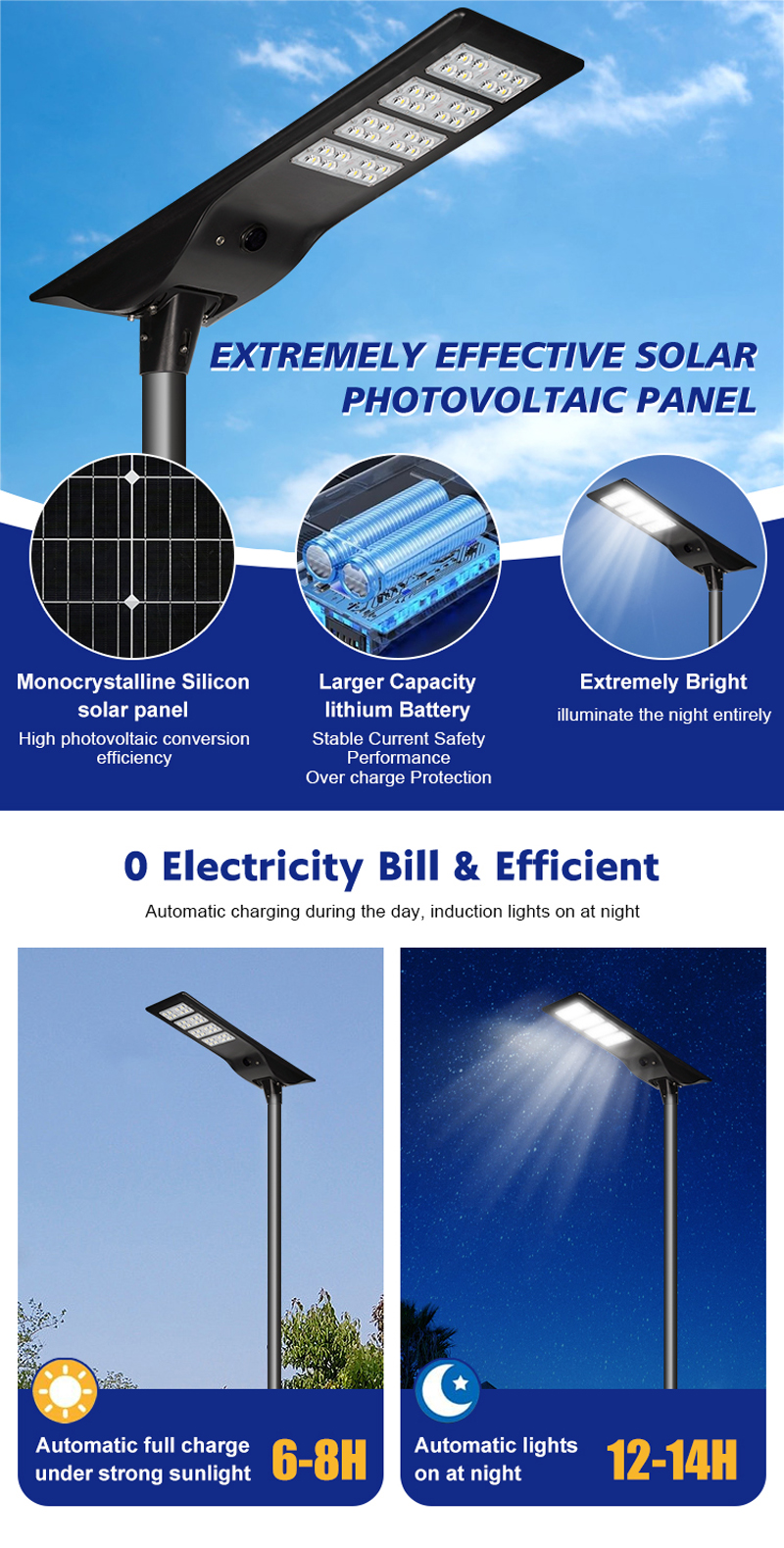 EXTREMELY EFFECTIVE SOLAR PHOTOVOLTAIC PANEL

Monocrystalline Silicon solar panel
High photovoltaic conversion efficiency

Larger Capacity lithium Battery
Stable Current Safety Performance
Over charge Protection

Extremely Bright
illuminate the night entirely

0 Electricity Bill & Efficient
Automatic charging during the day, induction lights on at night

Automatic full charge under strong sunlight 6-8H

Automatic lights on at night 12-14H